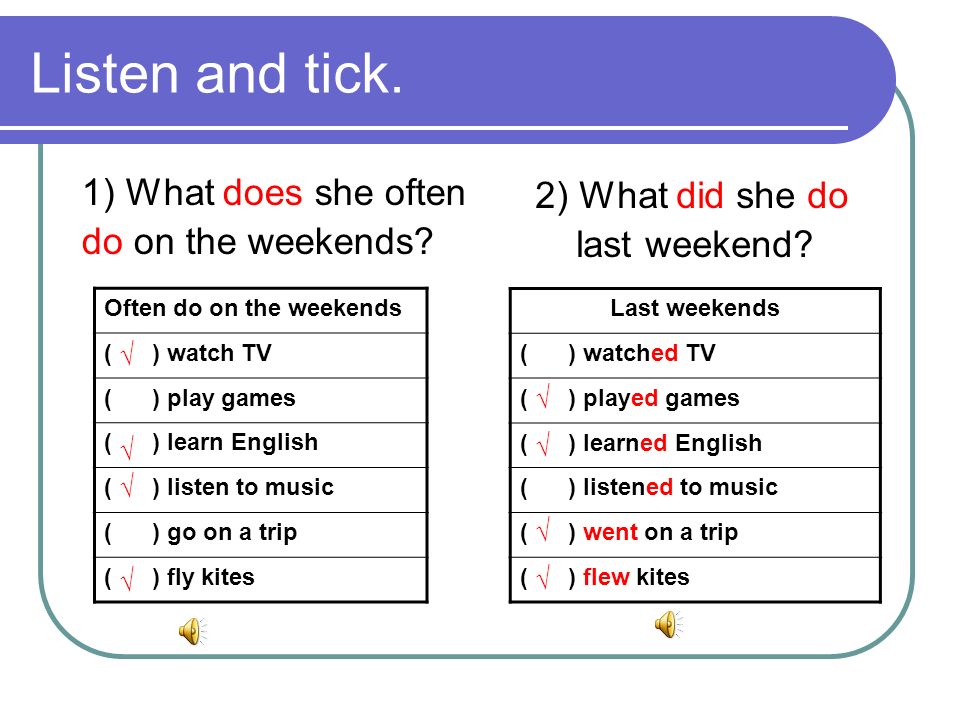 Listen and tick.

1) What does she often do on the weekends?

| Often do on the weekends |
|---|
| ( √ ) watch TV |
| (   ) play games |
| ( √ ) learn English |
| ( √ ) listen to music |
| (   ) go on a trip |
| ( √ ) fly kites |

2) What did she do last weekend?

| Last weekends |
|---|
| (   ) watched TV |
| ( √ ) played games |
| ( √ ) learned English |
| (   ) listened to music |
| ( √ ) went on a trip |
| ( √ ) flew kites |